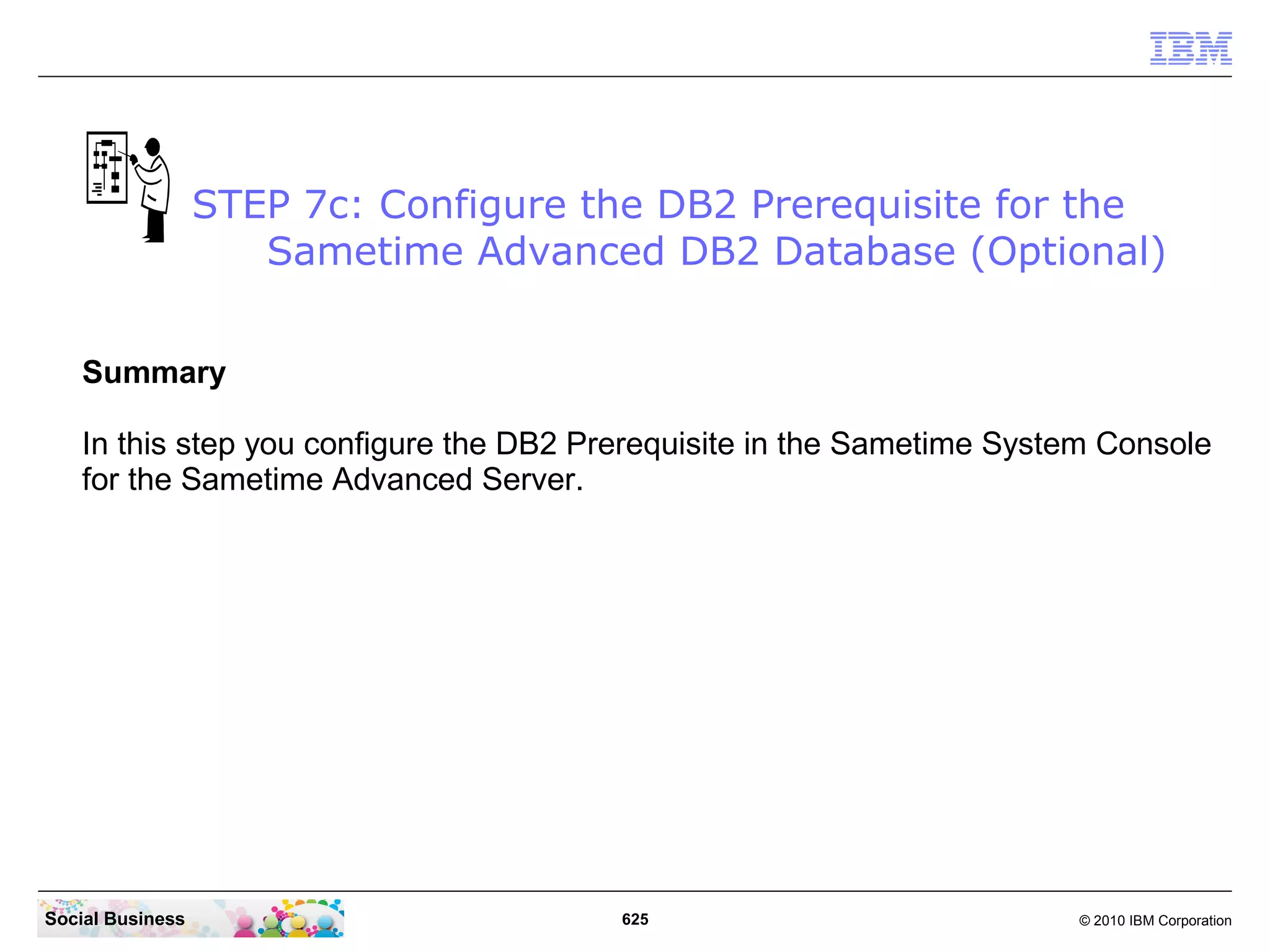 IBM

STEP 7c: Configure the DB2 Prerequisite for the Sametime Advanced DB2 Database (Optional)

Summary

In this step you configure the DB2 Prerequisite in the Sametime System Console for the Sametime Advanced Server.

Social Business

625

© 2010 IBM Corporation